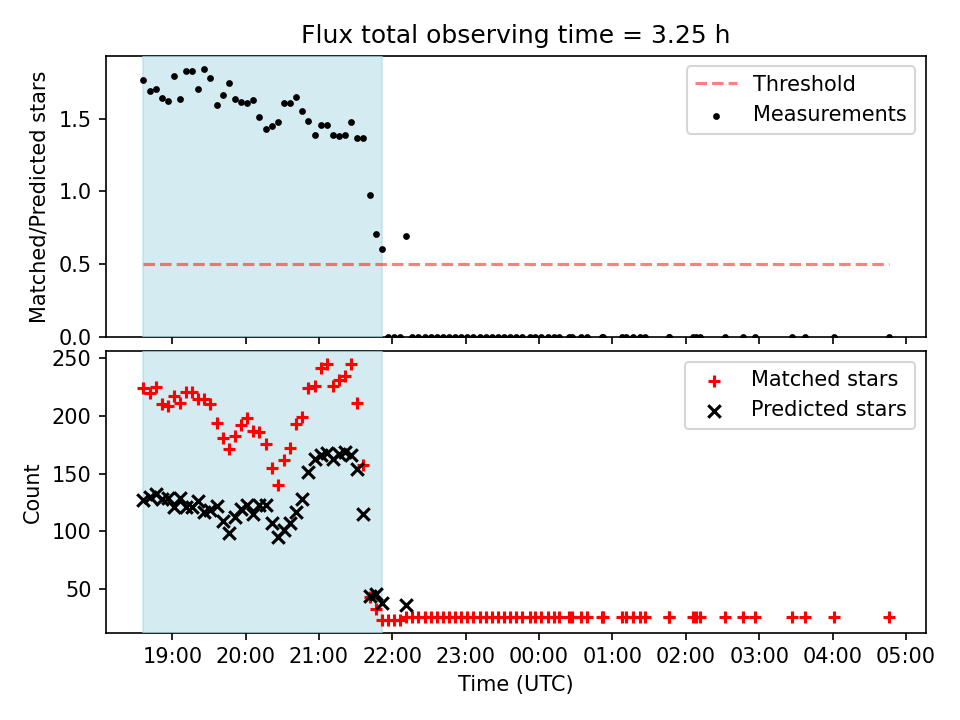 Flux total observing time = 3.25 h

Threshold
Measurements

Matched/Predicted stars

1.5
1.0
0.5
0.0

Matched stars
Predicted stars

Count

250
200
150
100
50

19:00 20:00 21:00 22:00 23:00 00:00 01:00 02:00 03:00 04:00 05:00

Time (UTC)